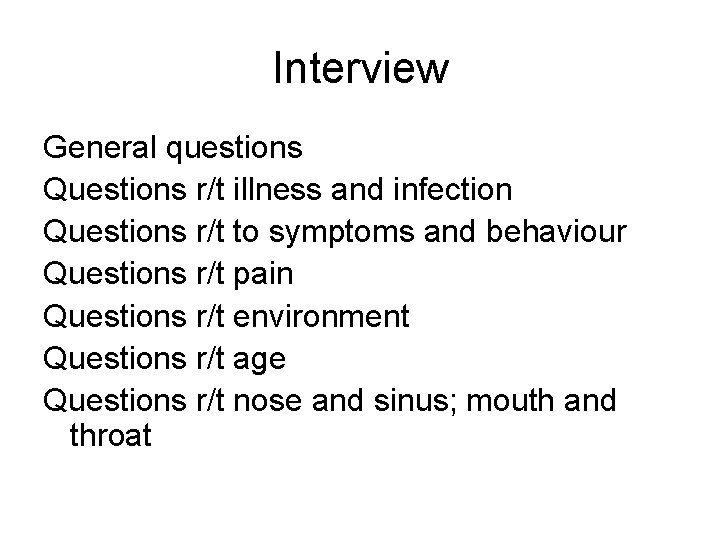 Interview

General questions
Questions r/t illness and infection
Questions r/t to symptoms and behaviour
Questions r/t pain
Questions r/t environment
Questions r/t age
Questions r/t nose and sinus; mouth and throat